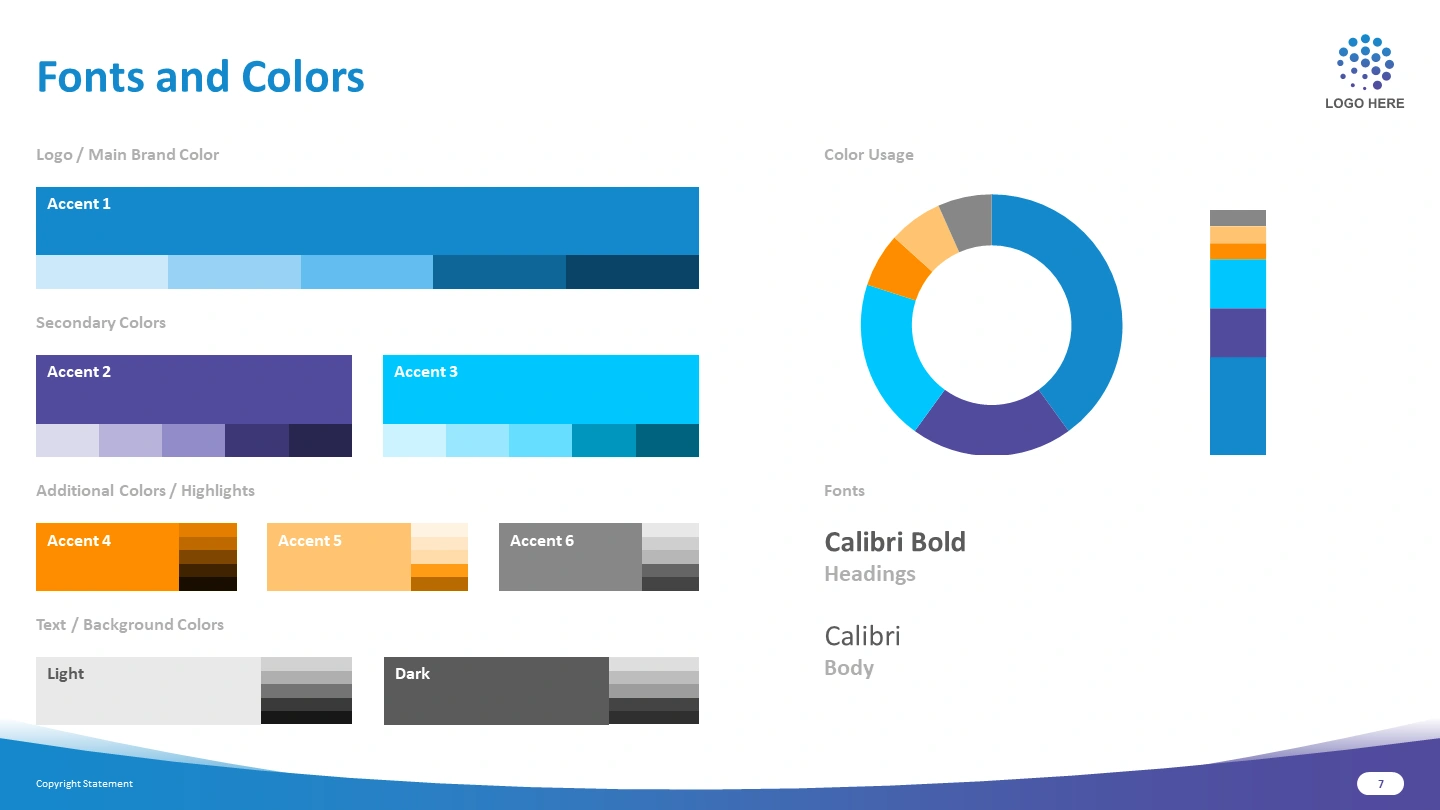 Fonts and Colors

LOGO HERE

Logo / Main Brand Color

Accent 1

Secondary Colors

Accent 2

Accent 3

Additional Colors / Highlights

Accent 4

Accent 5

Accent 6

Text / Background Colors

Light

Dark

Color Usage

Fonts

Calibri Bold

Headings

Calibri

Body

Copyright Statement

7